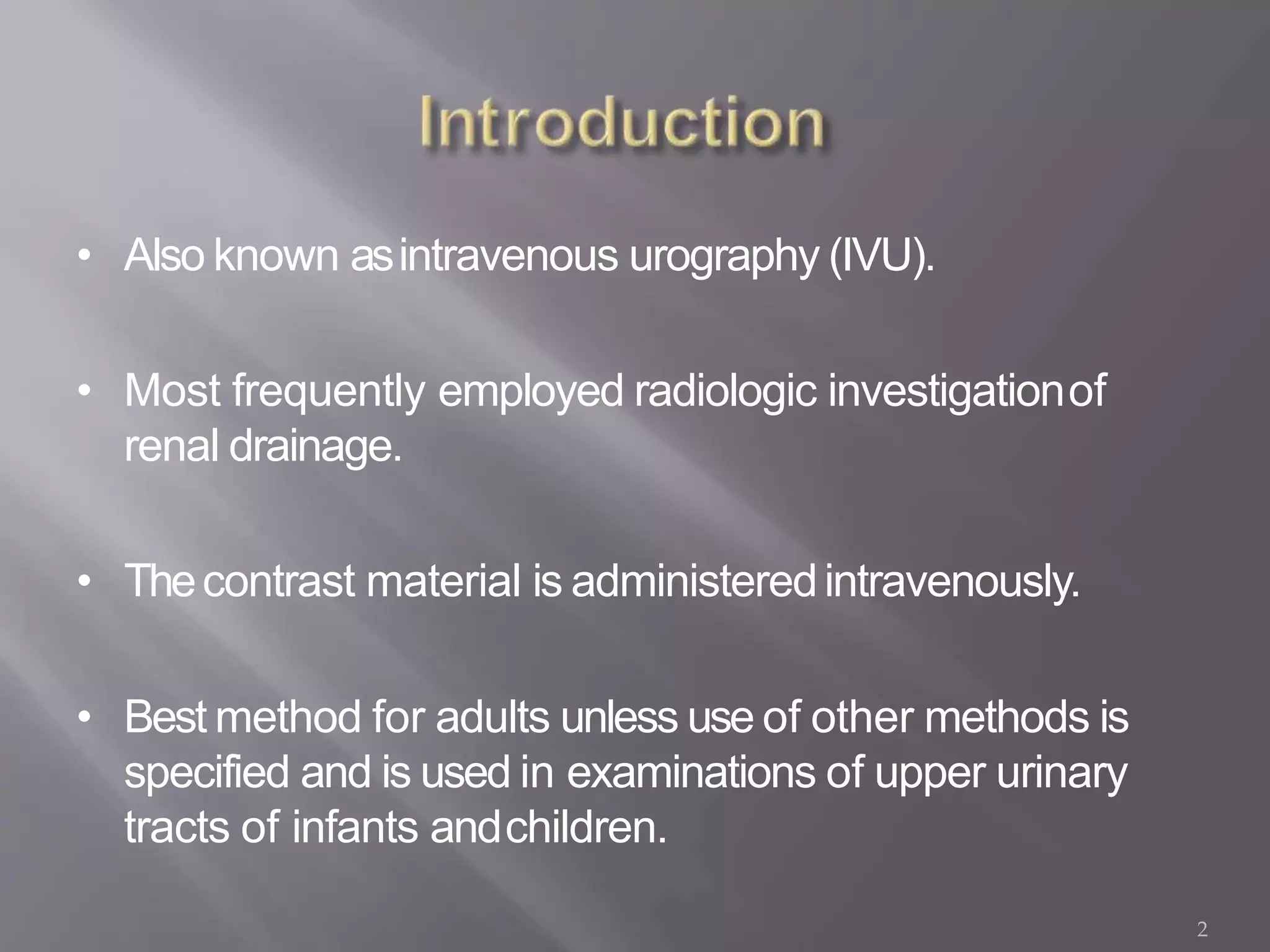 Introduction

• Also known as intravenous urography (IVU).

• Most frequently employed radiologic investigation of renal drainage.

• The contrast material is administered intravenously.

• Best method for adults unless use of other methods is specified and is used in examinations of upper urinary tracts of infants and children.

2